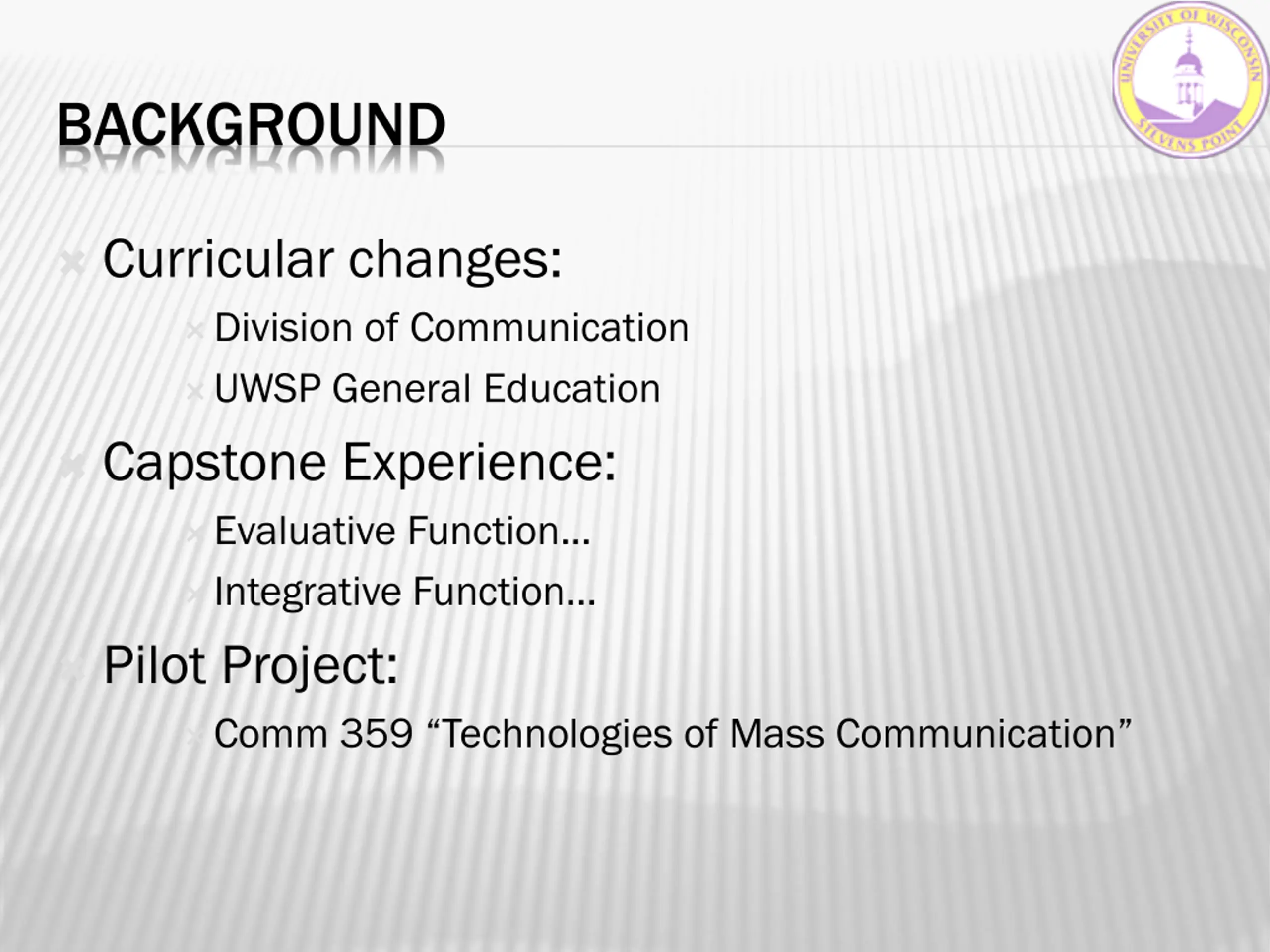 UNIVERSITY OF WISCONSIN STEVENS POINT

BACKGROUND

Curricular changes:

Division of Communication

UWSP General Education

Capstone Experience:

Evaluative Function…

Integrative Function…

Pilot Project:

Comm 359 “Technologies of Mass Communication”